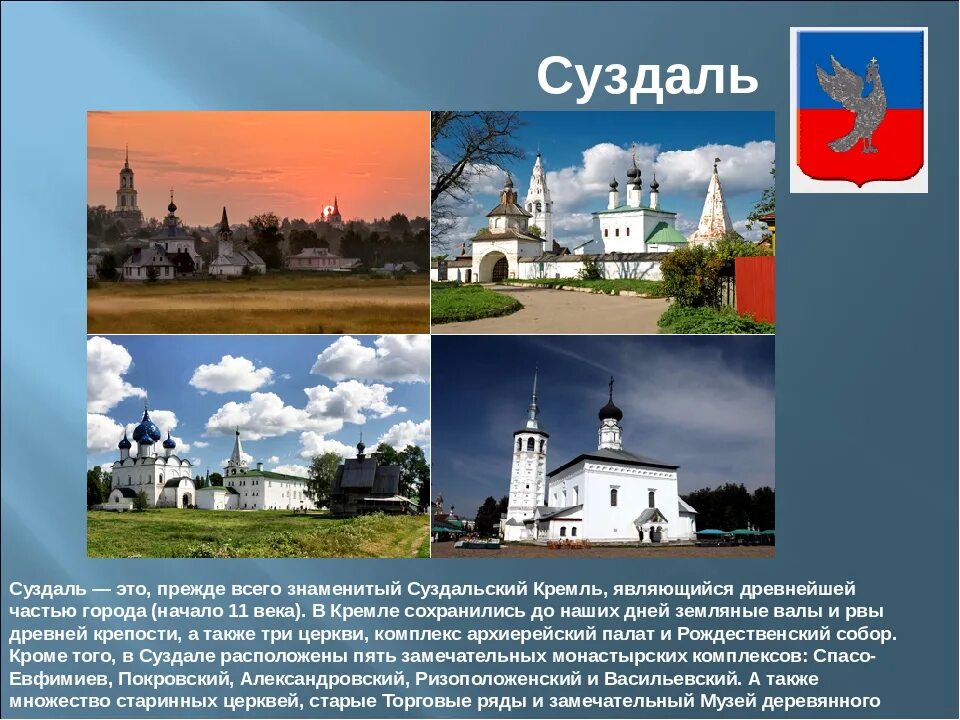 Суздаль

Суздаль — это, прежде всего знаменитый Суздальский Кремль, являющийся древнейшей частью города (начало 11 века). В Кремле сохранились до наших дней земляные валы и рвы древней крепости, а также три церкви, комплекс архиерейский палат и Рождественский собор. Кроме того, в Суздале расположены пять замечательных монастырских комплексов: Спасо-Евфимиев, Покровский, Александровский, Ризоположенский и Васильевский. А также множество старинных церквей, старые Торговые ряды и замечательный Музей деревянного